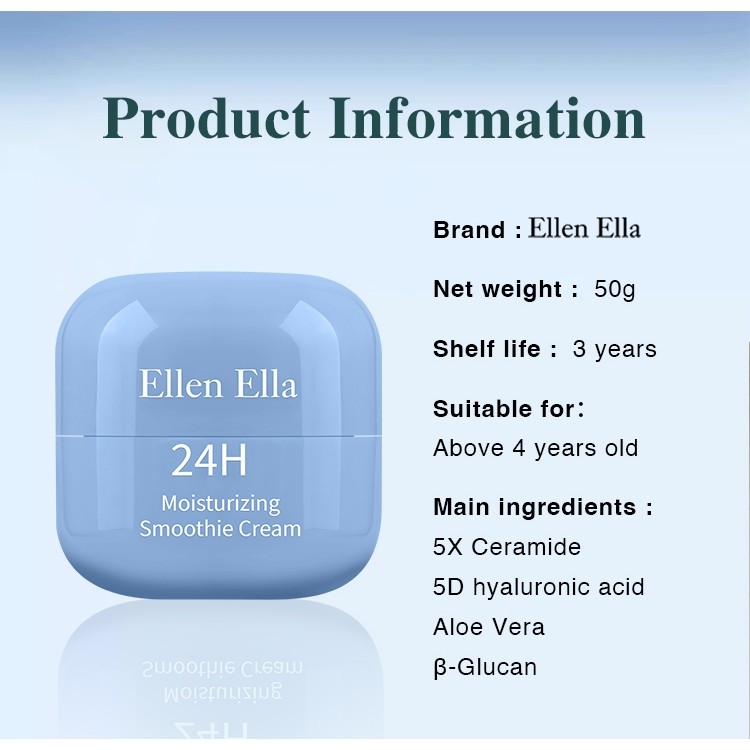 Product Information

Ellen Ella

24H

Moisturizing Smoothie Cream

Brand : Ellen Ella

Net weight : 50g

Shelf life : 3 years

Suitable for:

Above 4 years old

Main ingredients :

5X Ceramide

5D hyaluronic acid

Aloe Vera

β-Glucan